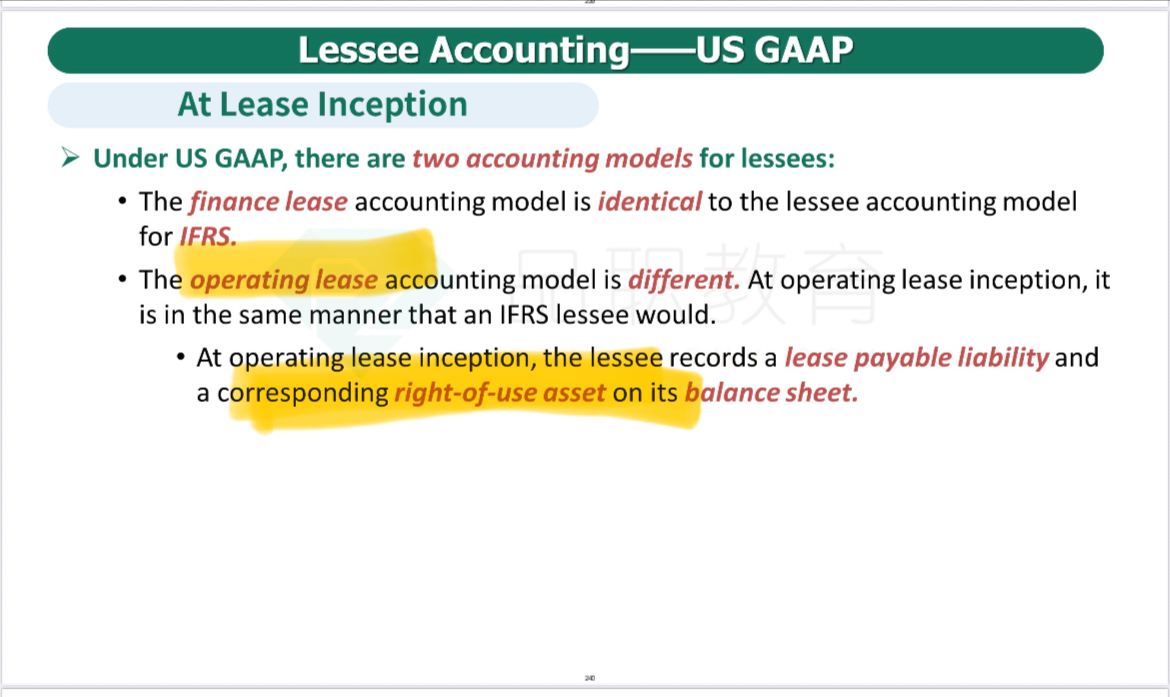 Lessee Accounting——US GAAP

At Lease Inception

➢ Under US GAAP, there are two accounting models for lessees:

• The finance lease accounting model is identical to the lessee accounting model for IFRS.

• The operating lease accounting model is different. At operating lease inception, it is in the same manner that an IFRS lessee would.

• At operating lease inception, the lessee records a lease payable liability and a corresponding right-of-use asset on its balance sheet.

品职教育

240